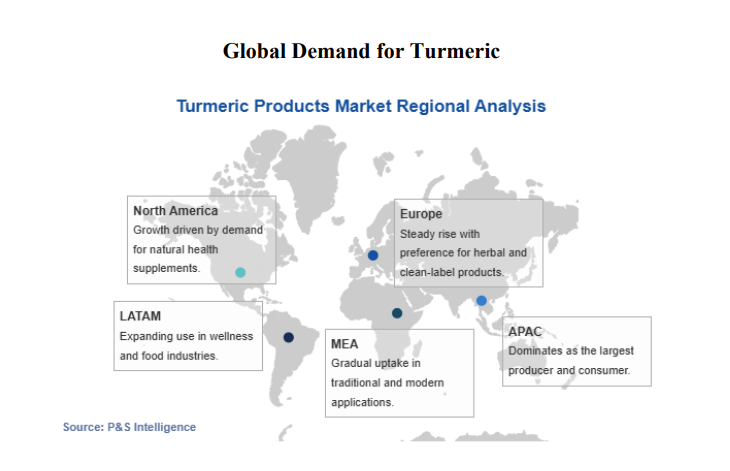 Global Demand for Turmeric

Turmeric Products Market Regional Analysis

North America
Growth driven by demand for natural health supplements.

Europe
Steady rise with preference for herbal and clean-label products.

LATAM
Expanding use in wellness and food industries.

MEA
Gradual uptake in traditional and modern applications.

APAC
Dominates as the largest producer and consumer.

Source: P&S Intelligence